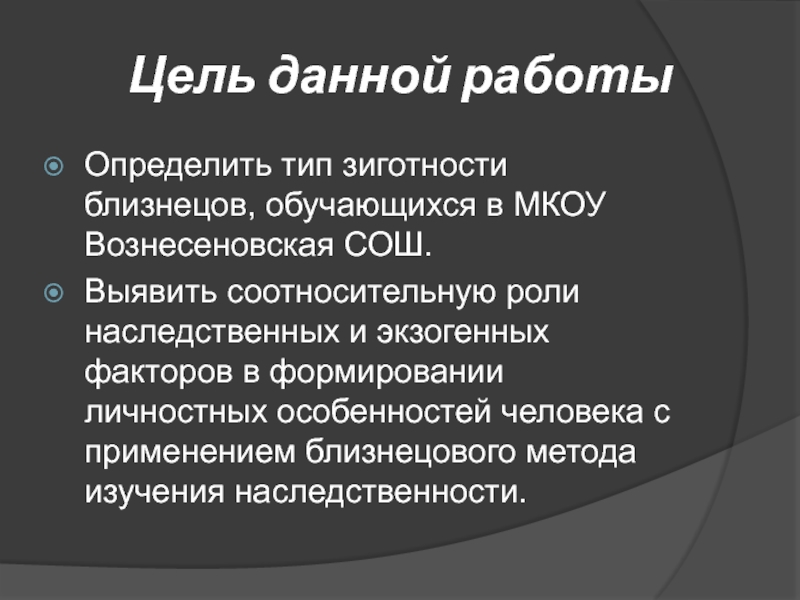 Цель данной работы

Определить тип зиготности близнецов, обучающихся в МКОУ Вознесеновская СОШ.

Выявить соотносительную роли наследственных и экзогенных факторов в формировании личностных особенностей человека с применением близнецового метода изучения наследственности.